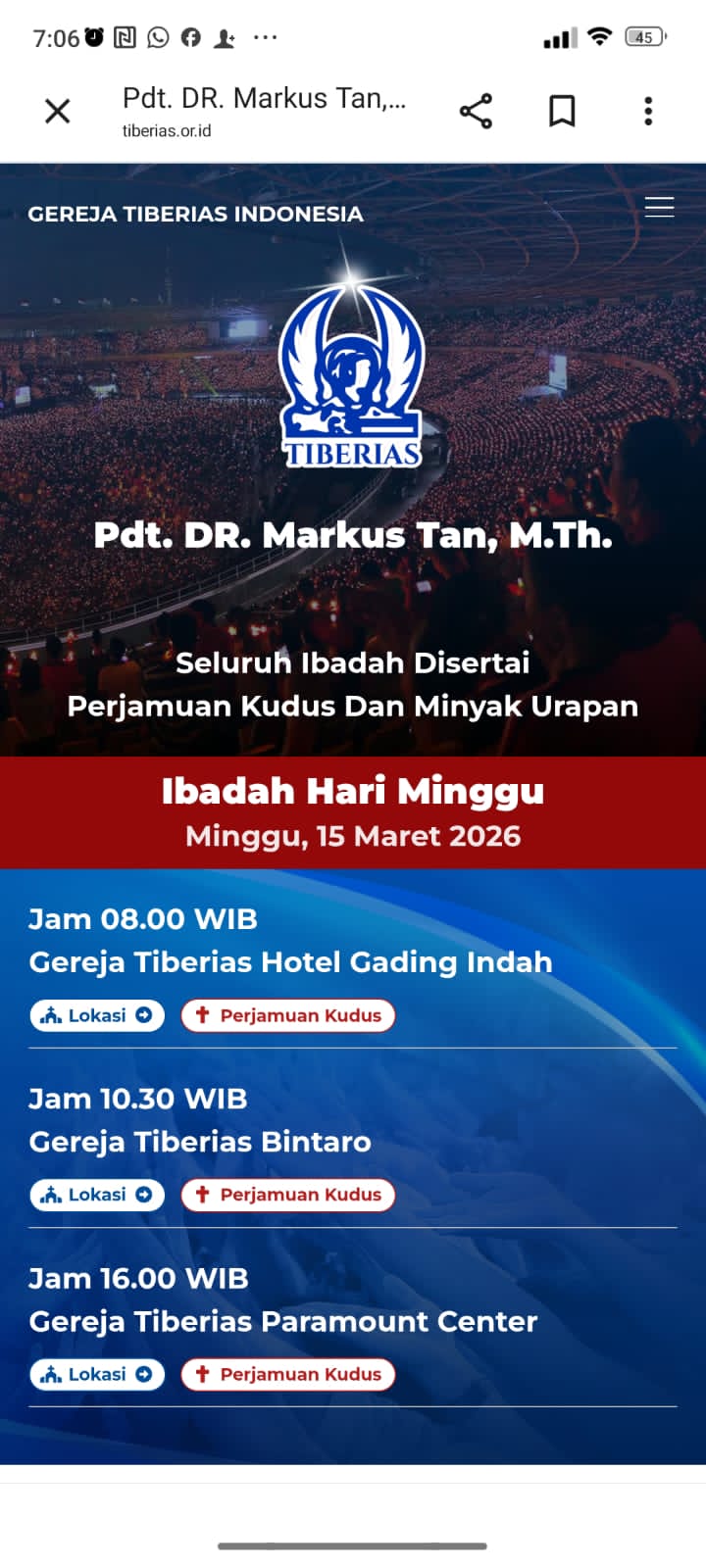 7:06 ···

45

Pdt. DR. Markus Tan,...
tiberias.or.id

GEREJA TIBERIAS INDONESIA

TIBERIAS

Pdt. DR. Markus Tan, M.Th.

Seluruh Ibadah Disertai Perjamuan Kudus Dan Minyak Urapan

Ibadah Hari Minggu
Minggu, 15 Maret 2026

Jam 08.00 WIB
Gereja Tiberias Hotel Gading Indah
Lokasi
Perjamuan Kudus

Jam 10.30 WIB
Gereja Tiberias Bintaro
Lokasi
Perjamuan Kudus

Jam 16.00 WIB
Gereja Tiberias Paramount Center
Lokasi
Perjamuan Kudus